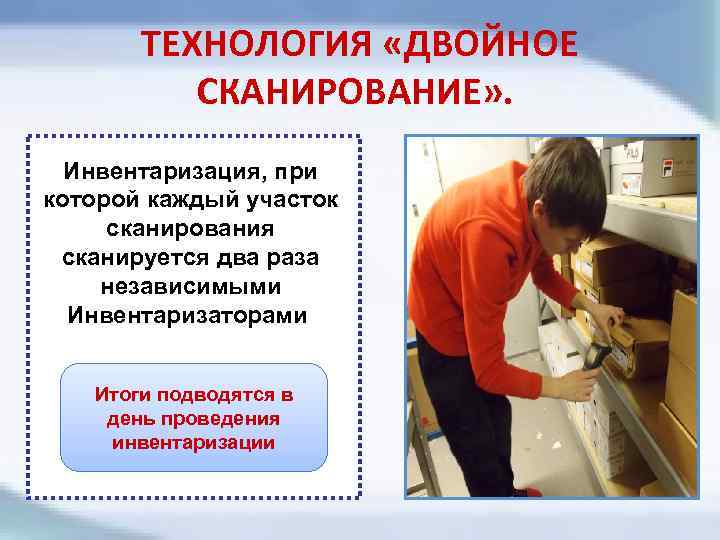 ТЕХНОЛОГИЯ «ДВОЙНОЕ СКАНИРОВАНИЕ».

Инвентаризация, при которой каждый участок сканирования сканируется два раза независимыми Инвентаризаторами

Итоги подводятся в день проведения инвентаризации